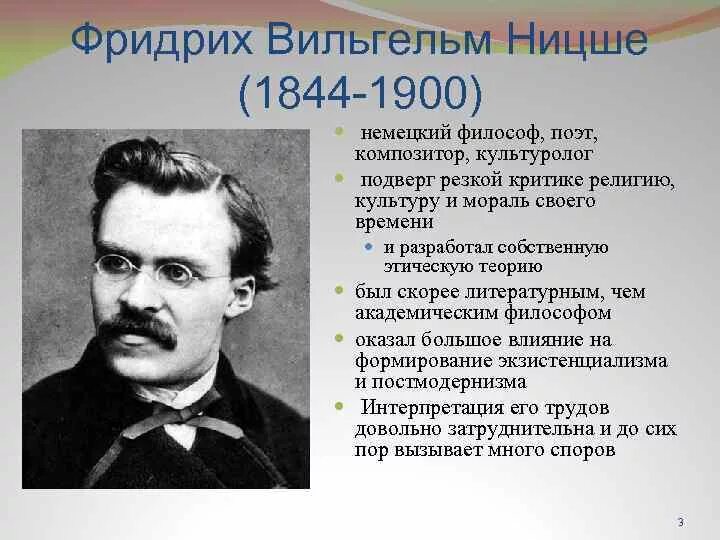 Фридрих Вильгельм Ницше
(1844-1900)

- немецкий философ, поэт, композитор, культуролог
- подверг резкой критике религию, культуру и мораль своего времени
  - и разработал собственную этическую теорию
- был скорее литературным, чем академическим философом
- оказал большое влияние на формирование экзистенциализма и постмодернизма
- Интерпретация его трудов довольно затруднительна и до сих пор вызывает много споров

3